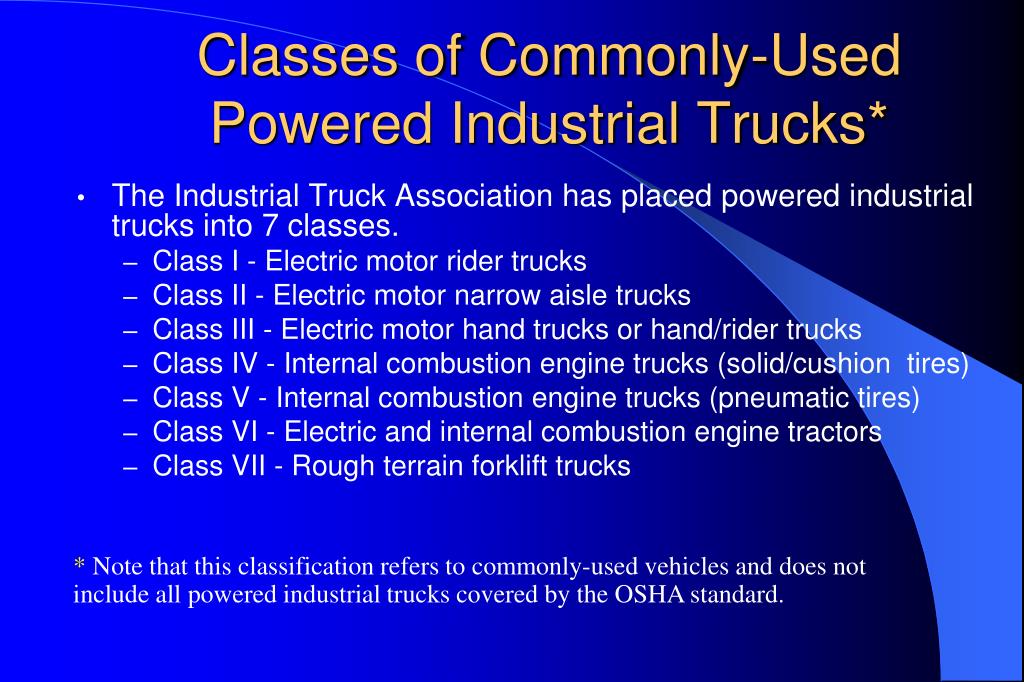 Classes of Commonly-Used Powered Industrial Trucks*

• The Industrial Truck Association has placed powered industrial trucks into 7 classes.
– Class I - Electric motor rider trucks
– Class II - Electric motor narrow aisle trucks
– Class III - Electric motor hand trucks or hand/rider trucks
– Class IV - Internal combustion engine trucks (solid/cushion tires)
– Class V - Internal combustion engine trucks (pneumatic tires)
– Class VI - Electric and internal combustion engine tractors
– Class VII - Rough terrain forklift trucks

* Note that this classification refers to commonly-used vehicles and does not include all powered industrial trucks covered by the OSHA standard.